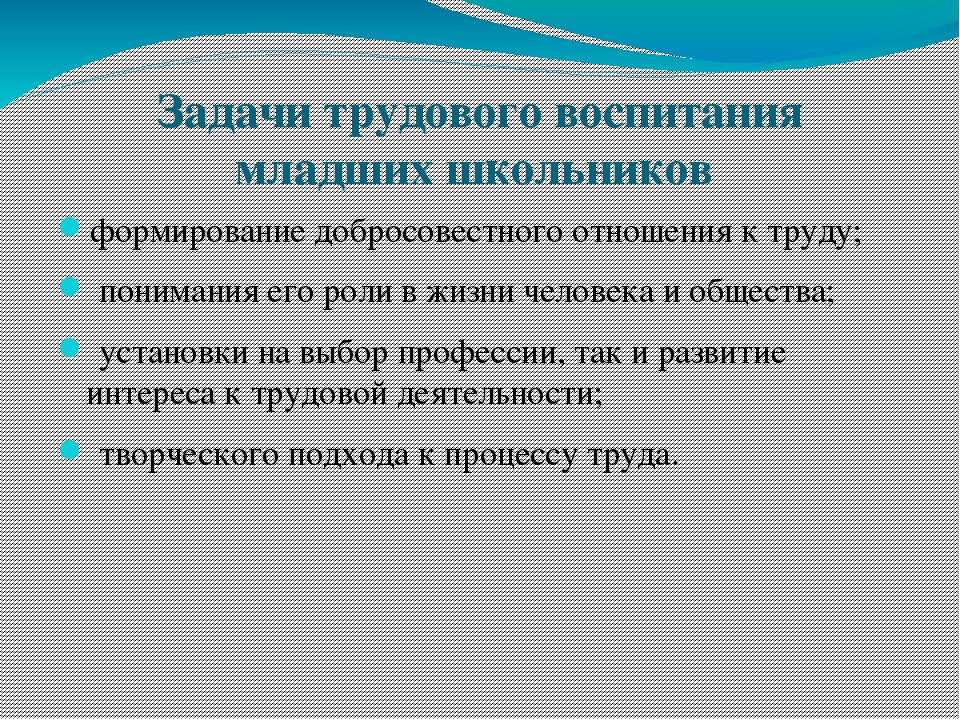 Задачи трудового воспитания младших школьников

формирование добросовестного отношения к труду;

понимания его роли в жизни человека и общества;

установки на выбор профессии, так и развитие интереса к трудовой деятельности;

творческого подхода к процессу труда.